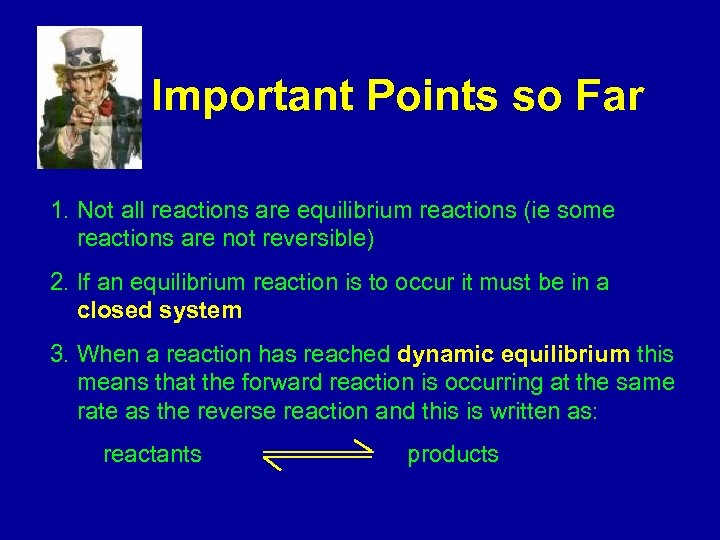 Important Points so Far

1. Not all reactions are equilibrium reactions (ie some reactions are not reversible)

2. If an equilibrium reaction is to occur it must be in a closed system

3. When a reaction has reached dynamic equilibrium this means that the forward reaction is occurring at the same rate as the reverse reaction and this is written as:

reactants $\rightleftharpoons$ products